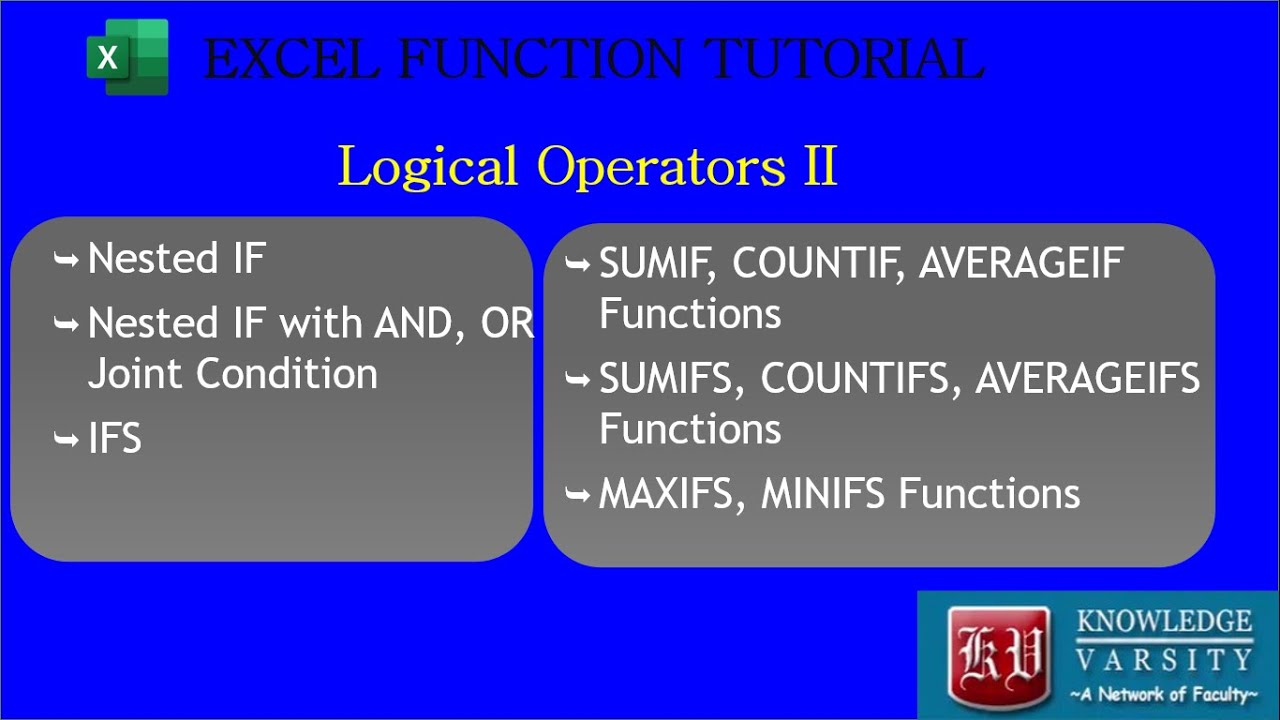 X

EXCEL FUNCTION TUTORIAL

Logical Operators II

➥ Nested IF

➥ Nested IF with AND, OR Joint Condition

➥ IFS

➥ SUMIF, COUNTIF, AVERAGEIF Functions

➥ SUMIFS, COUNTIFS, AVERAGEIFS Functions

➥ MAXIFS, MINIFS Functions

KV

KNOWLEDGE VARSITY
~A Network of Faculty~